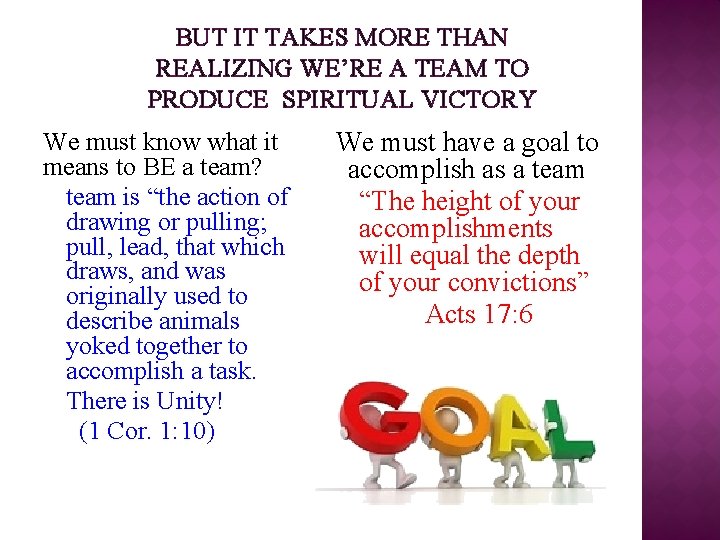 BUT IT TAKES MORE THAN REALIZING WE'RE A TEAM TO PRODUCE SPIRITUAL VICTORY

We must know what it means to BE a team?

team is “the action of drawing or pulling; pull, lead, that which draws, and was originally used to describe animals yoked together to accomplish a task.

There is Unity! (1 Cor. 1:10)

We must have a goal to accomplish as a team

“The height of your accomplishments will equal the depth of your convictions”

Acts 17:6

GOAL